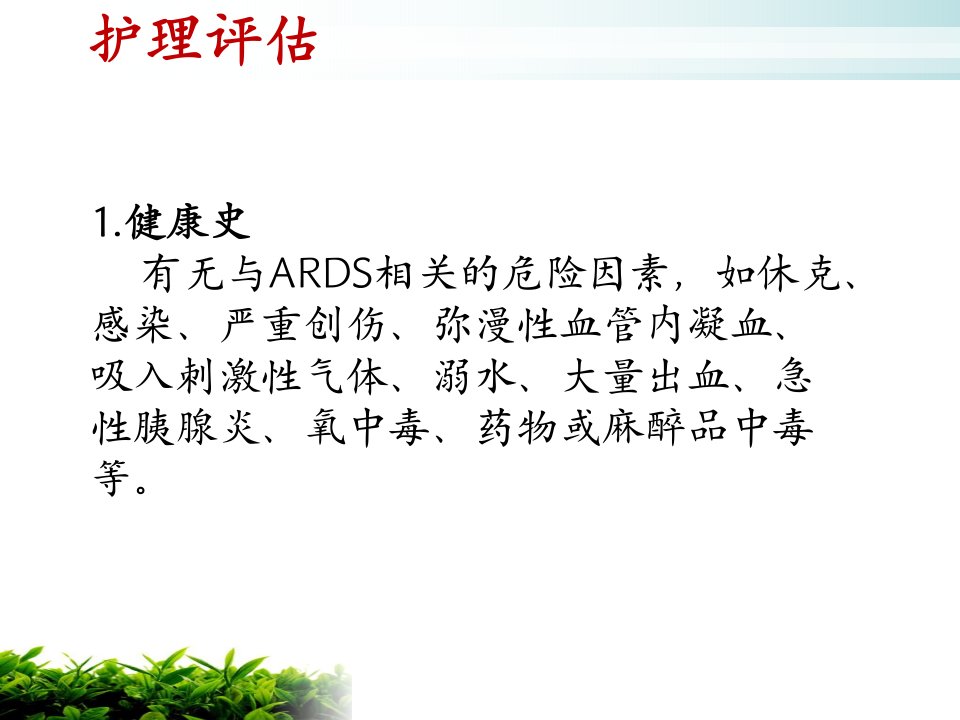 护理评估

1.健康史

有无与ARDS相关的危险因素，如休克、感染、严重创伤、弥漫性血管内凝血、吸入刺激性气体、溺水、大量出血、急性胰腺炎、氧中毒、药物或麻醉品中毒等。